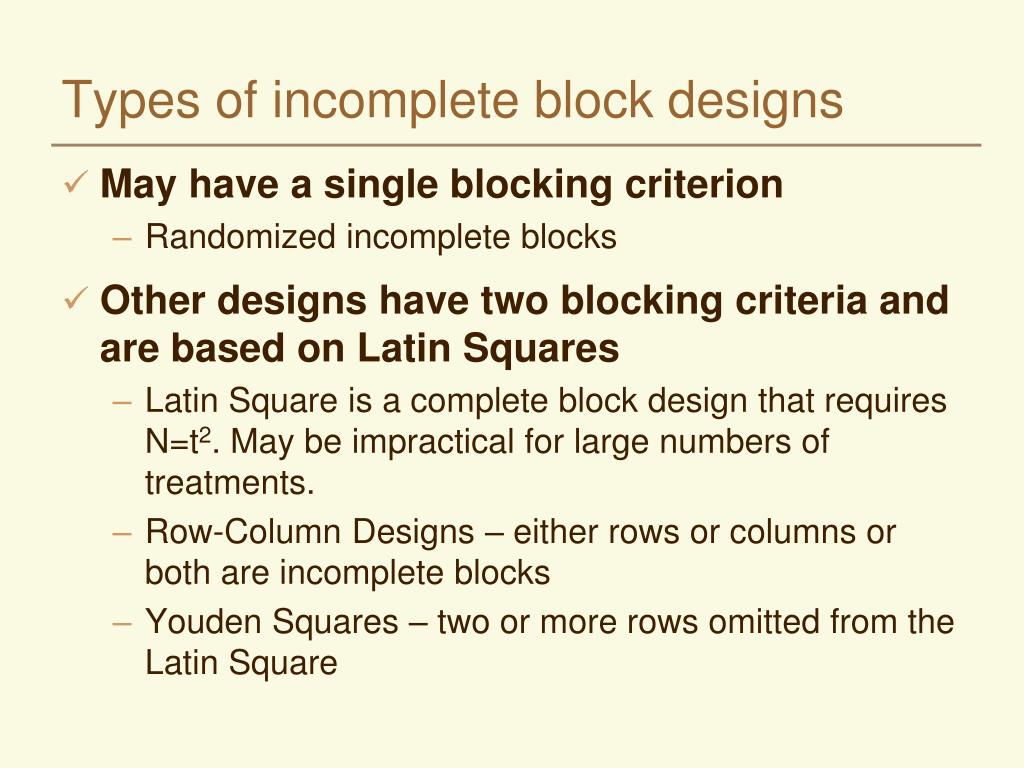 Types of incomplete block designs

✓ May have a single blocking criterion

– Randomized incomplete blocks

✓ Other designs have two blocking criteria and are based on Latin Squares

– Latin Square is a complete block design that requires $N=t^2$. May be impractical for large numbers of treatments.

– Row-Column Designs – either rows or columns or both are incomplete blocks

– Youden Squares – two or more rows omitted from the Latin Square